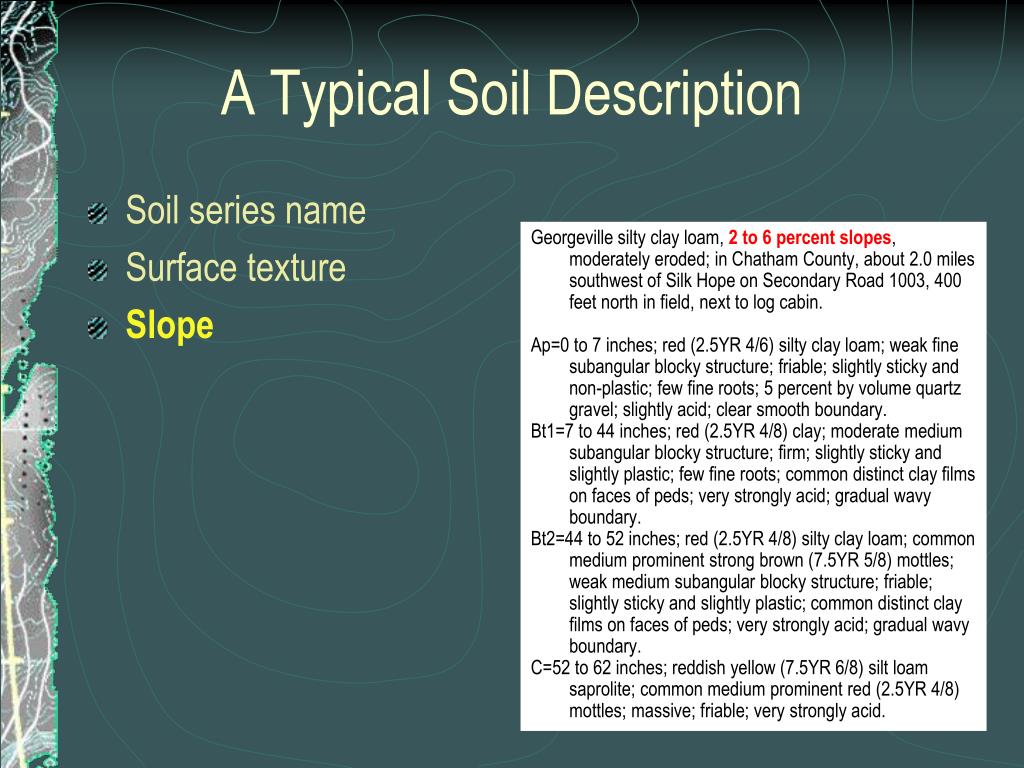 A Typical Soil Description

Soil series name
Surface texture
Slope

Georgeville silty clay loam, 2 to 6 percent slopes, moderately eroded; in Chatham County, about 2.0 miles southwest of Silk Hope on Secondary Road 1003, 400 feet north in field, next to log cabin.

Ap=0 to 7 inches; red (2.5YR 4/6) silty clay loam; weak fine subangular blocky structure; friable; slightly sticky and non-plastic; few fine roots; 5 percent by volume quartz gravel; slightly acid; clear smooth boundary.
Bt1=7 to 44 inches; red (2.5YR 4/8) clay; moderate medium subangular blocky structure; firm; slightly sticky and slightly plastic; few fine roots; common distinct clay films on faces of peds; very strongly acid; gradual wavy boundary.
Bt2=44 to 52 inches; red (2.5YR 4/8) silty clay loam; common medium prominent strong brown (7.5YR 5/8) mottles; weak medium subangular blocky structure; friable; slightly sticky and slightly plastic; common distinct clay films on faces of peds; very strongly acid; gradual wavy boundary.
C=52 to 62 inches; reddish yellow (7.5YR 6/8) silt loam saprolite; common medium prominent red (2.5YR 4/8) mottles; massive; friable; very strongly acid.